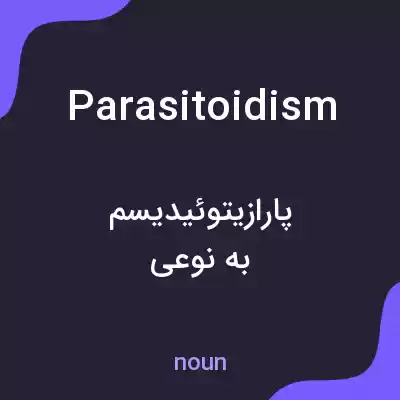 Parasitoidism

پارازیتوئیدیسم
به نوعی

noun